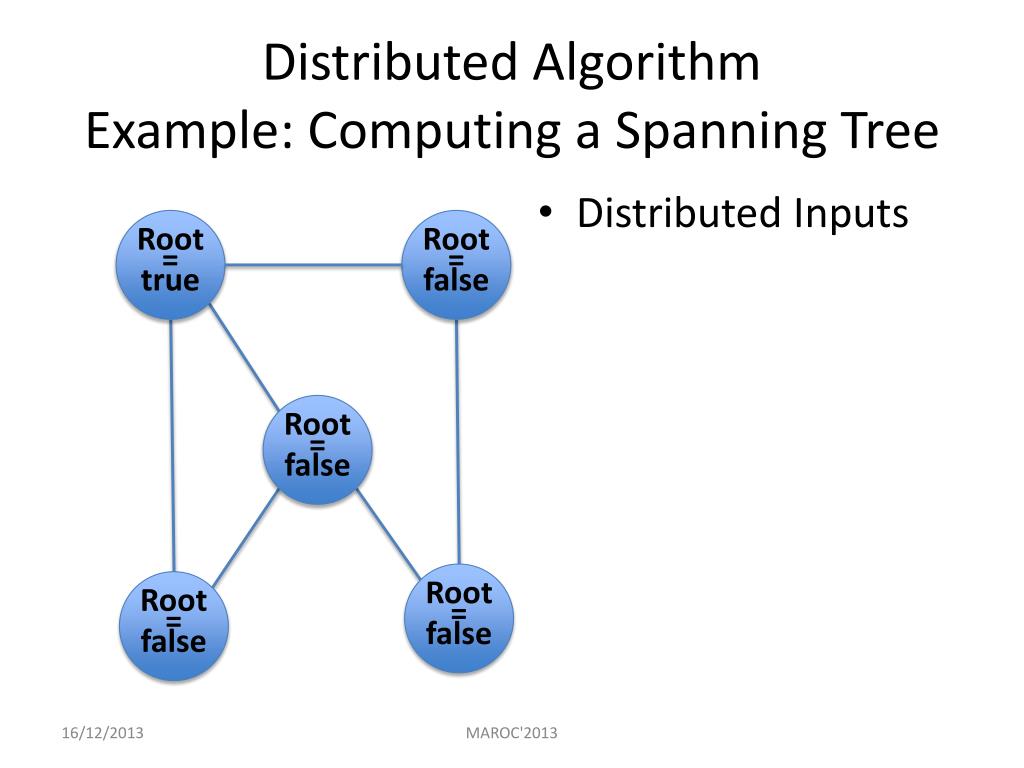 Distributed Algorithm
Example: Computing a Spanning Tree

• Distributed Inputs

Root = true

Root = false

Root = false

Root = false

Root = false

16/12/2013

MAROC'2013